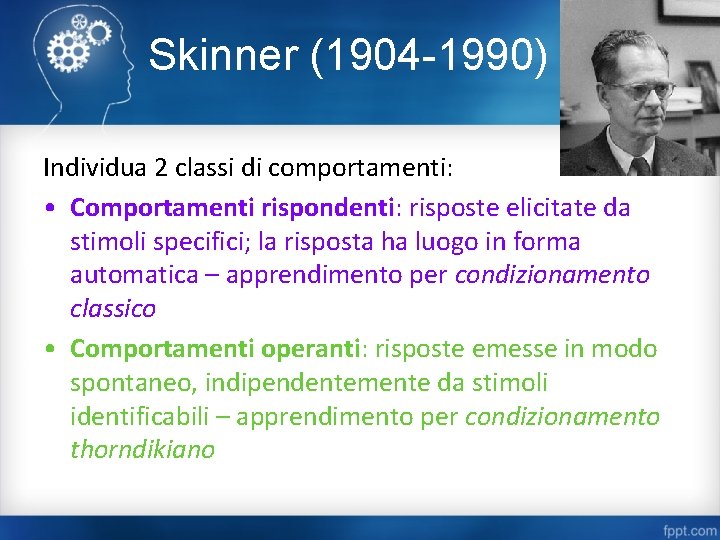 Skinner (1904-1990)

Individua 2 classi di comportamenti:

• Comportamenti rispondenti: risposte elicitate da stimoli specifici; la risposta ha luogo in forma automatica – apprendimento per condizionamento classico

• Comportamenti operanti: risposte emesse in modo spontaneo, indipendentemente da stimoli identificabili – apprendimento per condizionamento thorndikiano

fppt.com